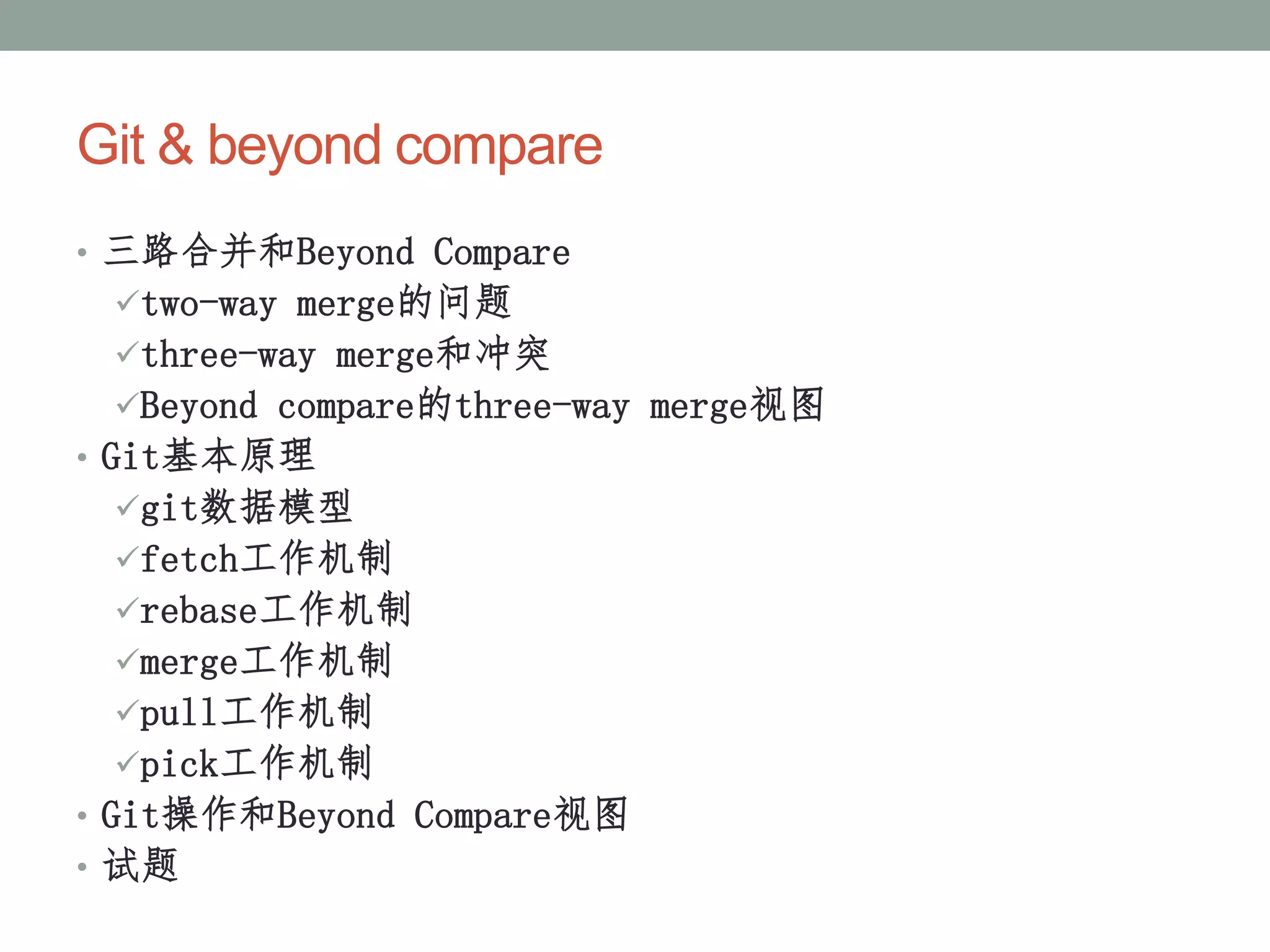 Git & beyond compare

• 三路合并和Beyond Compare
✓two-way merge的问题
✓three-way merge和冲突
✓Beyond compare的three-way merge视图
• Git基本原理
✓git数据模型
✓fetch工作机制
✓rebase工作机制
✓merge工作机制
✓pull工作机制
✓pick工作机制
• Git操作和Beyond Compare视图
• 试题